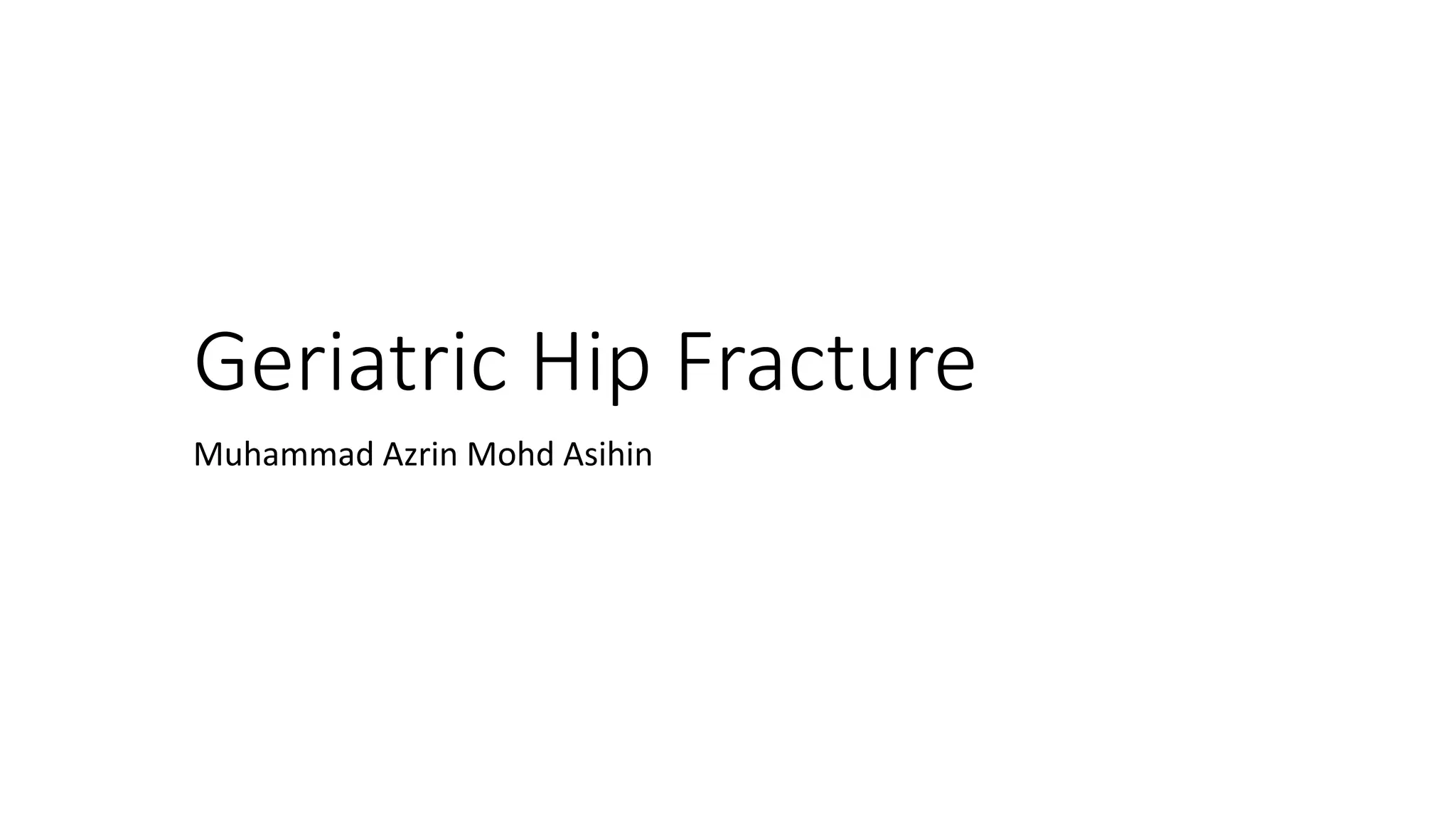 Geriatric Hip Fracture

Muhammad Azrin Mohd Asihin